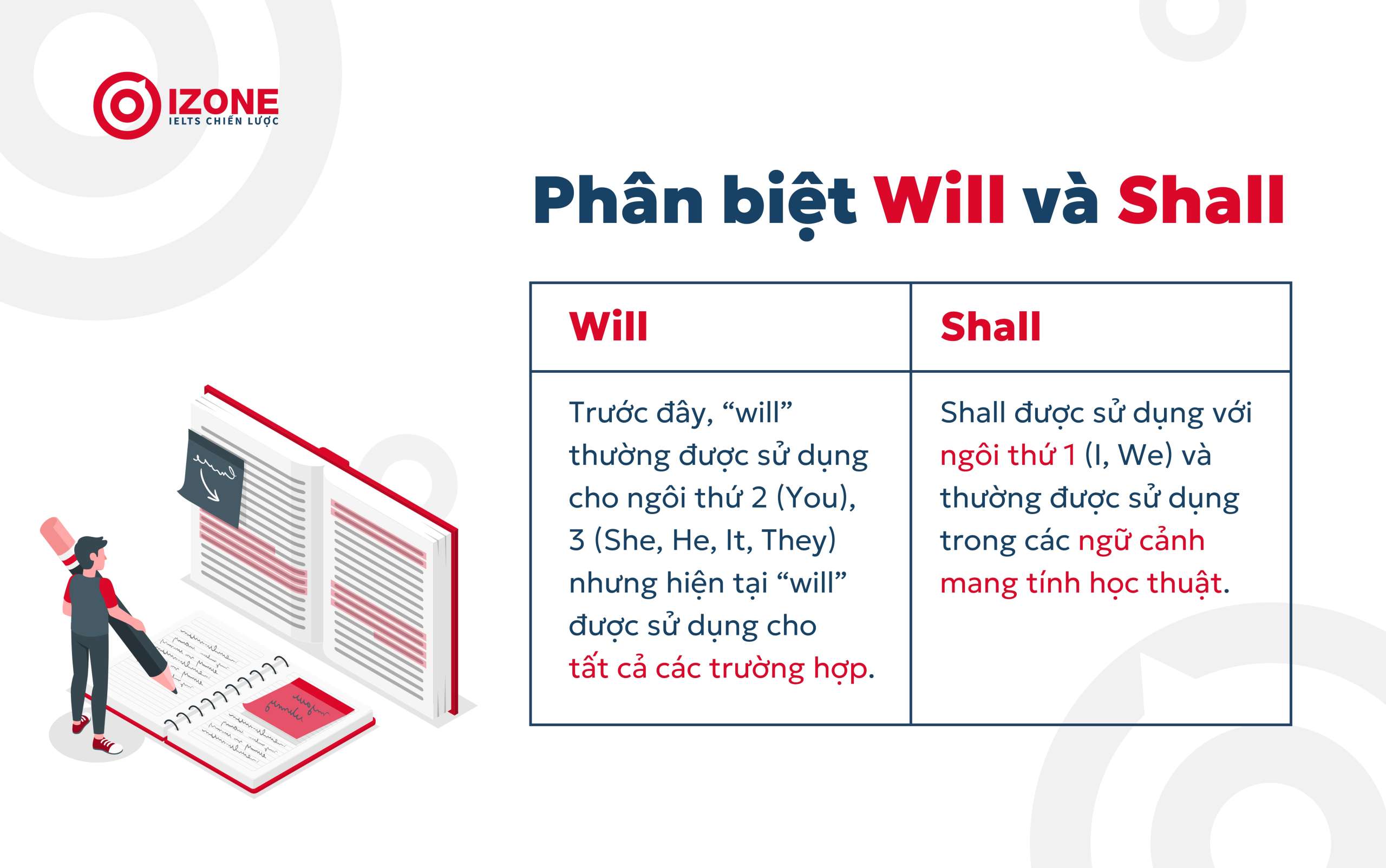 IZONE
IELTS CHIẾN LƯỢC

Phân biệt Will và Shall

| Will | Shall |
|---|---|
| Trước đây, “will” thường được sử dụng cho ngôi thứ 2 (You), 3 (She, He, It, They) nhưng hiện tại “will” được sử dụng cho tất cả các trường hợp. | Shall được sử dụng với ngôi thứ 1 (I, We) và thường được sử dụng trong các ngữ cảnh mang tính học thuật. |